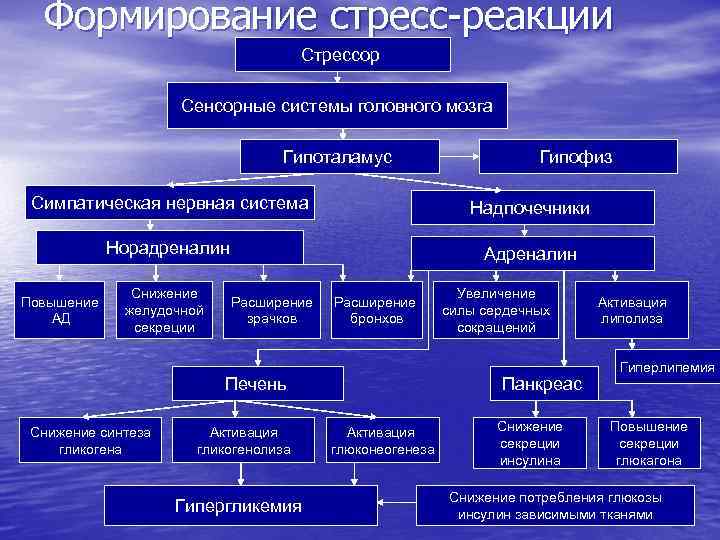 Формирование стресс-реакции

Стрессор

Сенсорные системы головного мозга

Гипоталамус

Гипофиз

Симпатическая нервная система

Надпочечники

Норадреналин

Адреналин

Повышение АД

Снижение желудочной секреции

Расширение зрачков

Расширение бронхов

Увеличение силы сердечных сокращений

Активация липолиза

Гиперлипемия

Печень

Панкреас

Снижение синтеза гликогена

Активация гликогенолиза

Активация глюконеогенеза

Снижение секреции инсулина

Повышение секреции глюкагона

Гипергликемия

Снижение потребления глюкозы инсулин зависимыми тканями